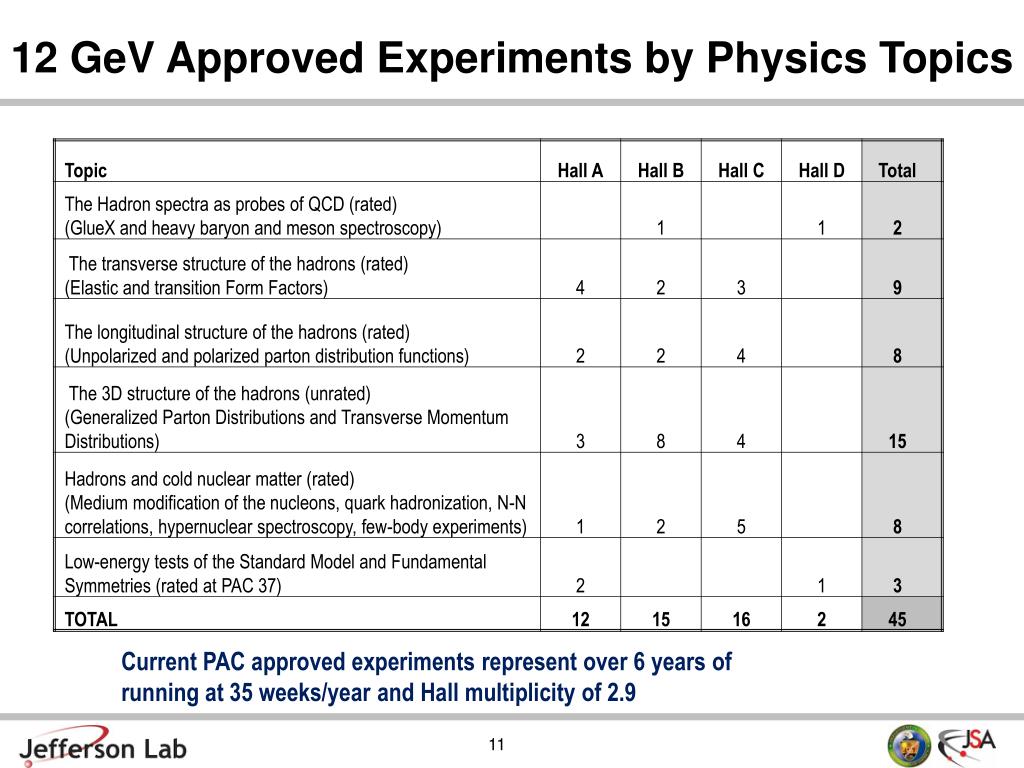 12 GeV Approved Experiments by Physics Topics

| Topic | Hall A | Hall B | Hall C | Hall D | Total |
|---|---|---|---|---|---|
| The Hadron spectra as probes of QCD (rated) (GlueX and heavy baryon and meson spectroscopy) | | 1 | | 1 | 2 |
| The transverse structure of the hadrons (rated) (Elastic and transition Form Factors) | 4 | 2 | 3 | | 9 |
| The longitudinal structure of the hadrons (rated) (Unpolarized and polarized parton distribution functions) | 2 | 2 | 4 | | 8 |
| The 3D structure of the hadrons (unrated) (Generalized Parton Distributions and Transverse Momentum Distributions) | 3 | 8 | 4 | | 15 |
| Hadrons and cold nuclear matter (rated) (Medium modification of the nucleons, quark hadronization, N-N correlations, hypernuclear spectroscopy, few-body experiments) | 1 | 2 | 5 | | 8 |
| Low-energy tests of the Standard Model and Fundamental Symmetries (rated at PAC 37) | 2 | | | 1 | 3 |
| TOTAL | 12 | 15 | 16 | 2 | 45 |

Current PAC approved experiments represent over 6 years of running at 35 weeks/year and Hall multiplicity of 2.9

Jefferson Lab

11

JSA